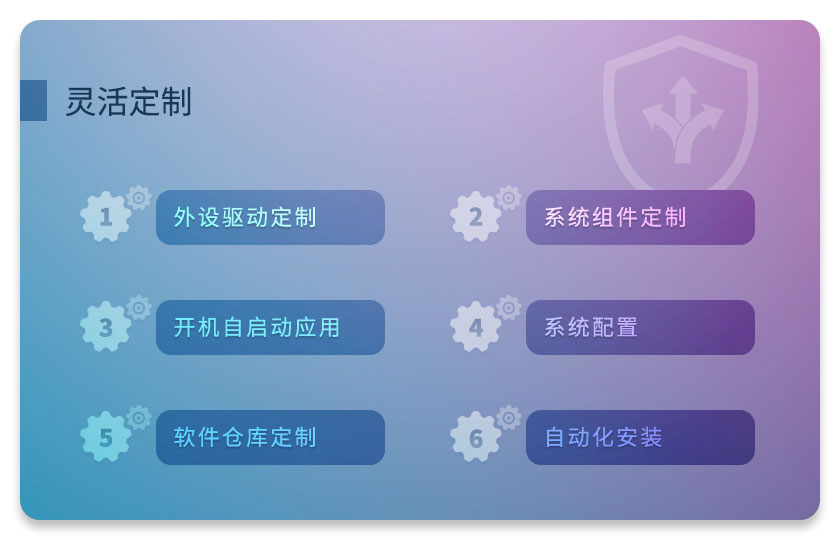 灵活定制

1 外设驱动定制

2 系统组件定制

3 开机自启动应用

4 系统配置

5 软件仓库定制

6 自动化安装